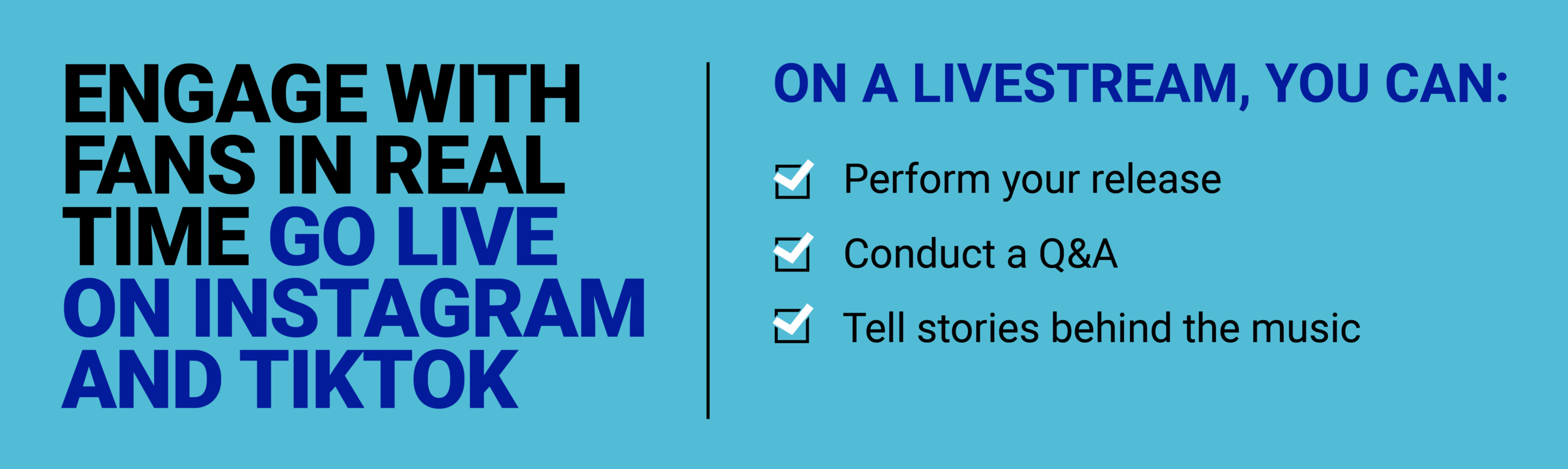 ENGAGE WITH FANS IN REAL TIME GO LIVE ON INSTAGRAM AND TIKTOK

ON A LIVESTREAM, YOU CAN:

Perform your release

Conduct a Q&A

Tell stories behind the music